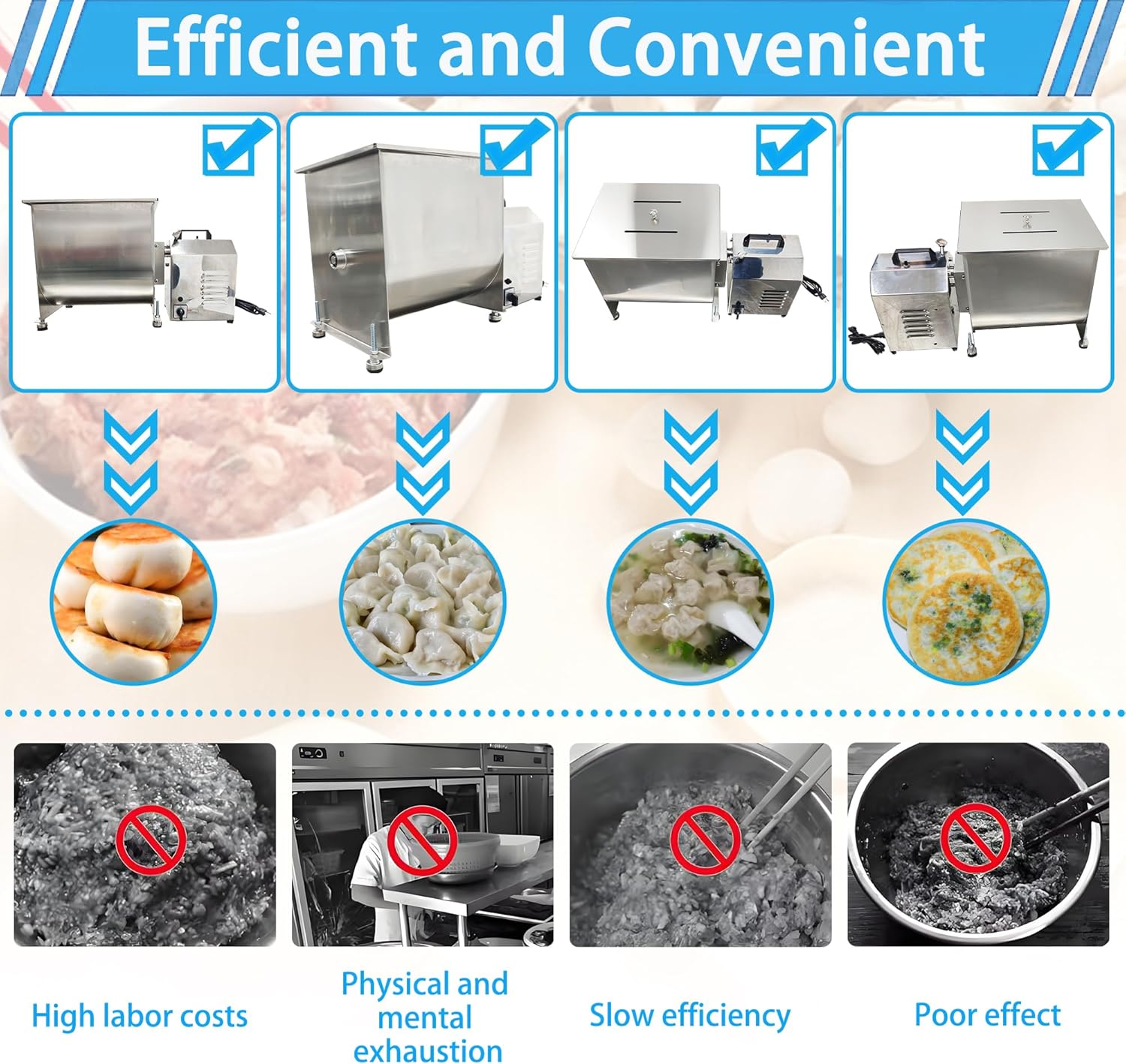 Efficient and Convenient

High labor costs

Physical and mental exhaustion

Slow efficiency

Poor effect